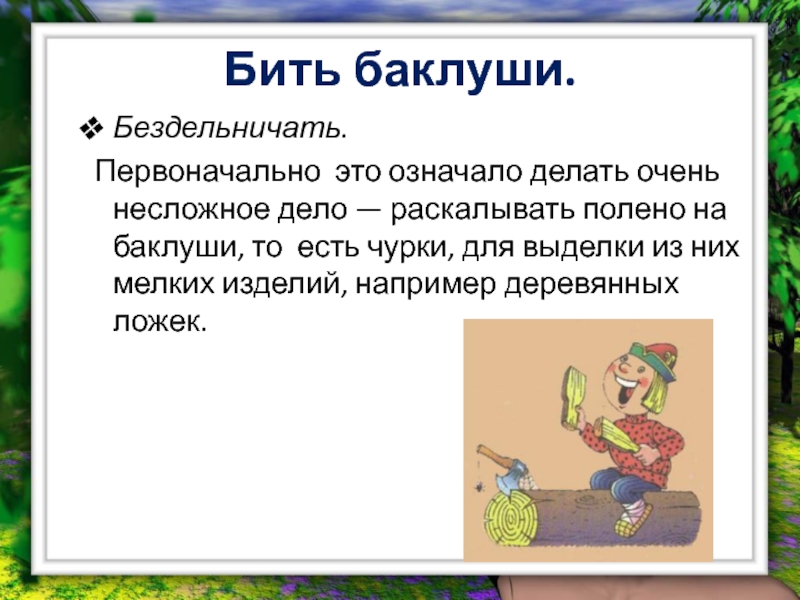 Бить баклуши.

❖ Бездельничать.

Первоначально это означало делать очень несложное дело — раскалывать полено на баклуши, то есть чурки, для выделки из них мелких изделий, например деревянных ложек.